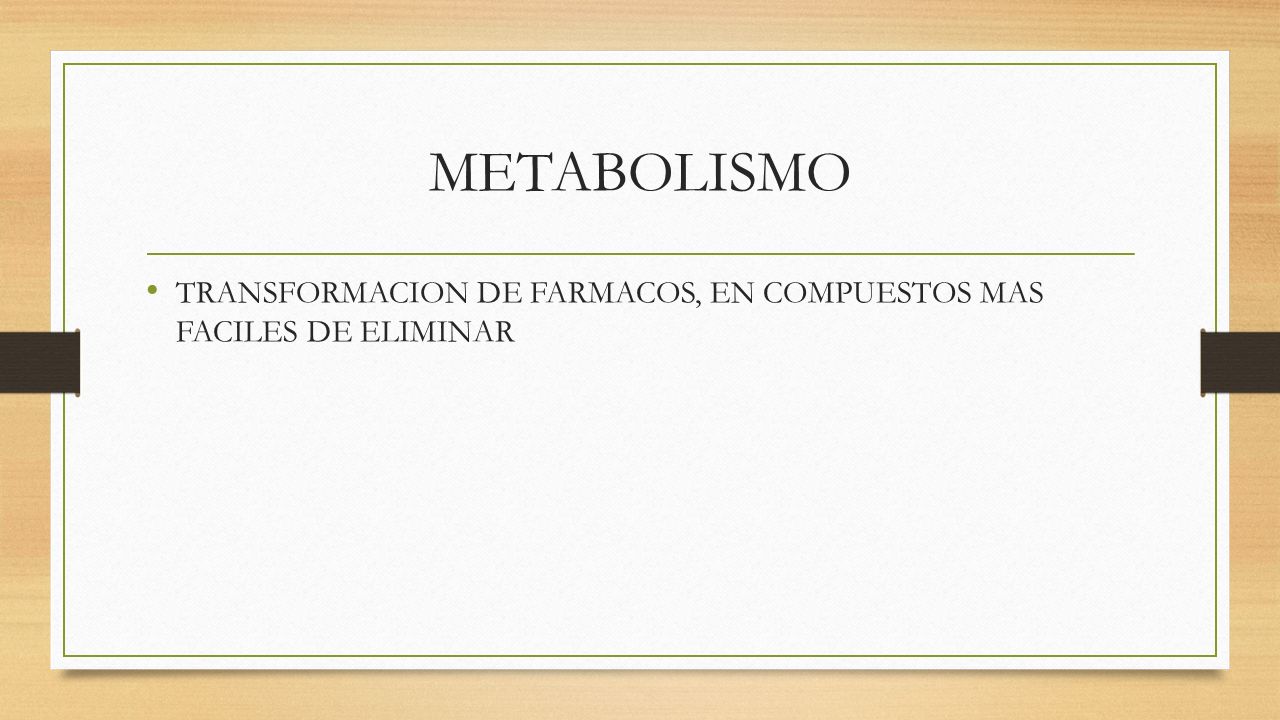 METABOLISMO

• TRANSFORMACION DE FARMACOS, EN COMPUESTOS MAS FACILES DE ELIMINAR